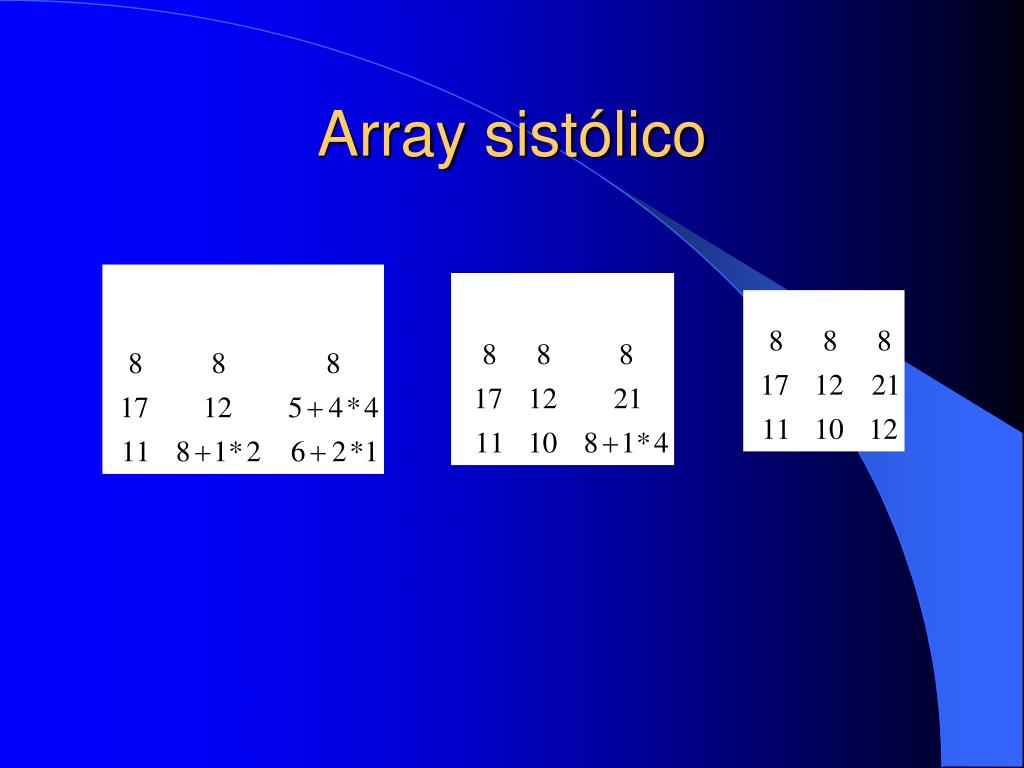 Array sistólico

$\begin{matrix} 8 & 8 & 8 \\ 17 & 12 & 5+4*4 \\ 11 & 8+1*2 & 6+2*1 \end{matrix}$

$\begin{matrix} 8 & 8 & 8 \\ 17 & 12 & 21 \\ 11 & 10 & 8+1*4 \end{matrix}$

$\begin{matrix} 8 & 8 & 8 \\ 17 & 12 & 21 \\ 11 & 10 & 12 \end{matrix}$